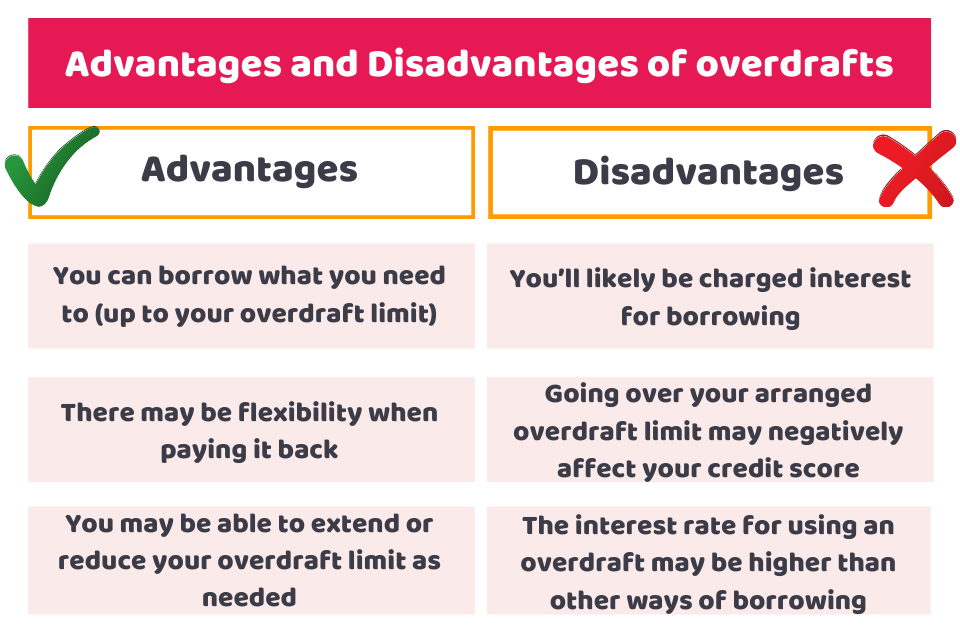 Advantages and Disadvantages of overdrafts

| Advantages | Disadvantages |
|---|---|
| You can borrow what you need to (up to your overdraft limit) | You'll likely be charged interest for borrowing |
| There may be flexibility when paying it back | Going over your arranged overdraft limit may negatively affect your credit score |
| You may be able to extend or reduce your overdraft limit as needed | The interest rate for using an overdraft may be higher than other ways of borrowing |